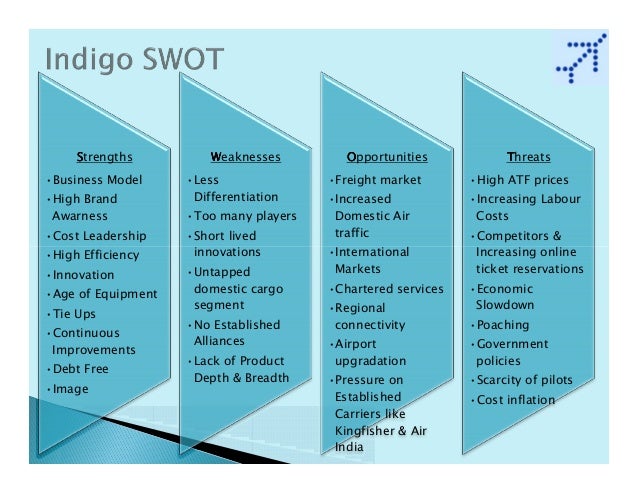 Indigo SWOT

Strengths
• Business Model
• High Brand Awarness
• Cost Leadership
• High Efficiency
• Innovation
• Age of Equipment
• Tie Ups
• Continuous Improvements
• Debt Free
• Image

Weaknesses
• Less Differentiation
• Too many players
• Short lived innovations
• Untapped domestic cargo segment
• No Established Alliances
• Lack of Product Depth & Breadth

Opportunities
• Freight market
• Increased Domestic Air traffic
• International Markets
• Chartered services
• Regional connectivity
• Airport upgradation
• Pressure on Established Carriers like Kingfisher & Air India

Threats
• High ATF prices
• Increasing Labour Costs
• Competitors & Increasing online ticket reservations
• Economic Slowdown
• Poaching
• Government policies
• Scarcity of pilots
• Cost inflation